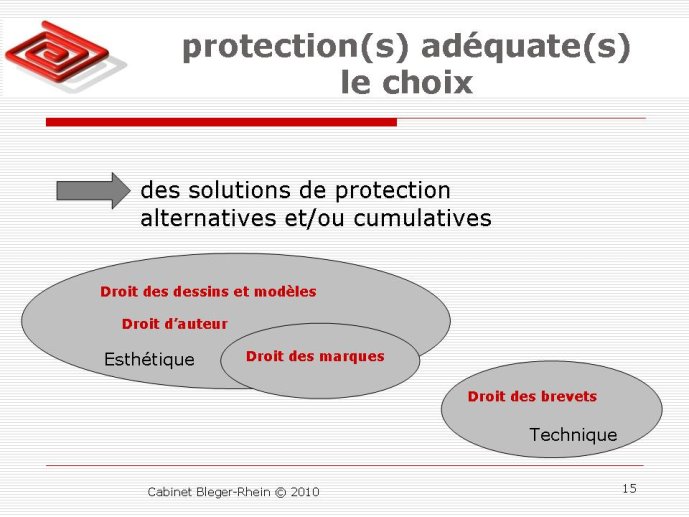 protection(s) adéquate(s)
le choix

des solutions de protection alternatives et/ou cumulatives

Droit des dessins et modèles

Droit d'auteur

Esthétique

Droit des marques

Droit des brevets

Technique

Cabinet Bleger-Rhein © 2010

15